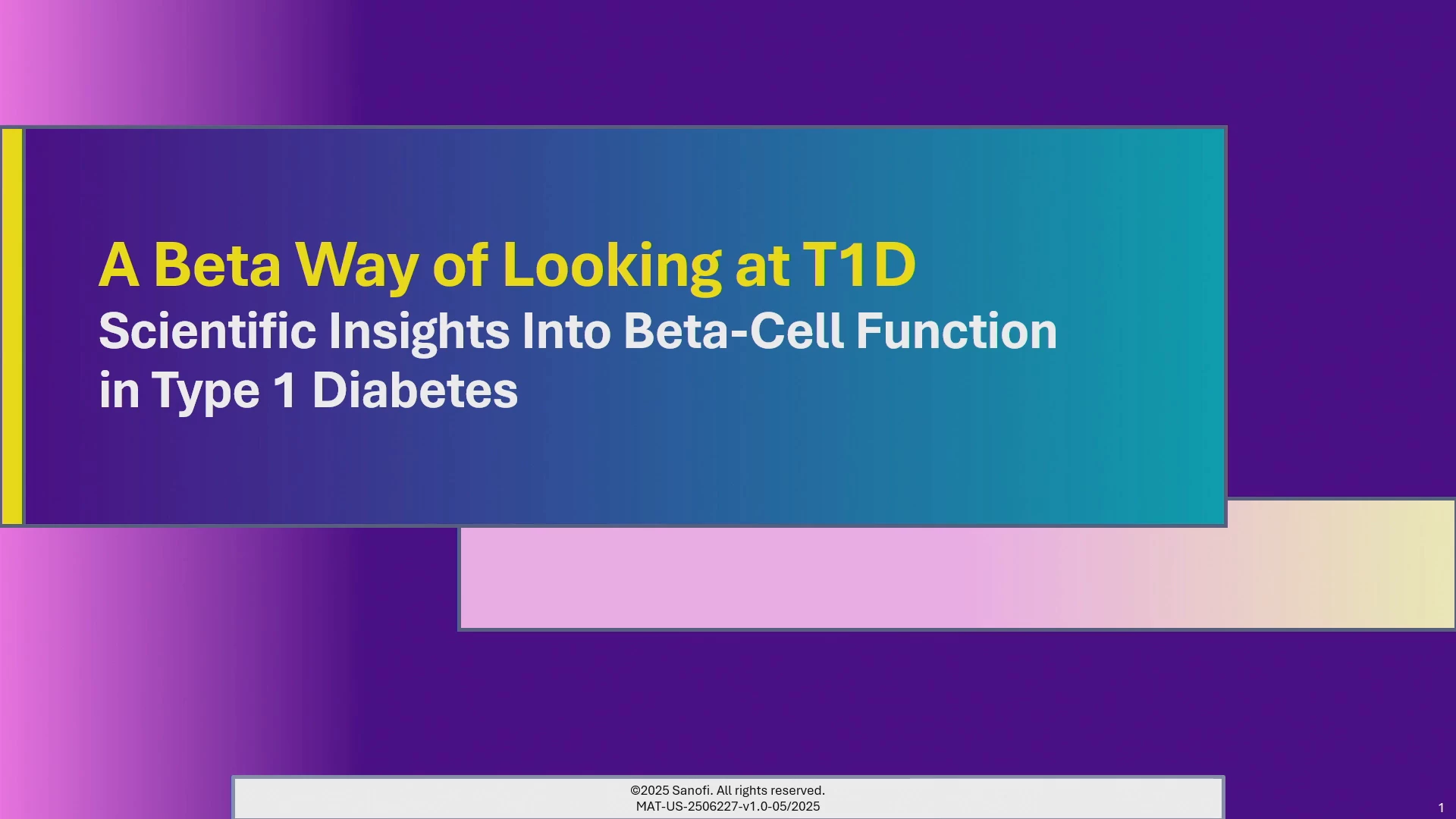 A Beta Way of Looking at T1D

Scientific Insights Into Beta-Cell Function in Type 1 Diabetes

©2025 Sanofi. All rights reserved.
MAT-US-2506227-v1.0-05/2025

1